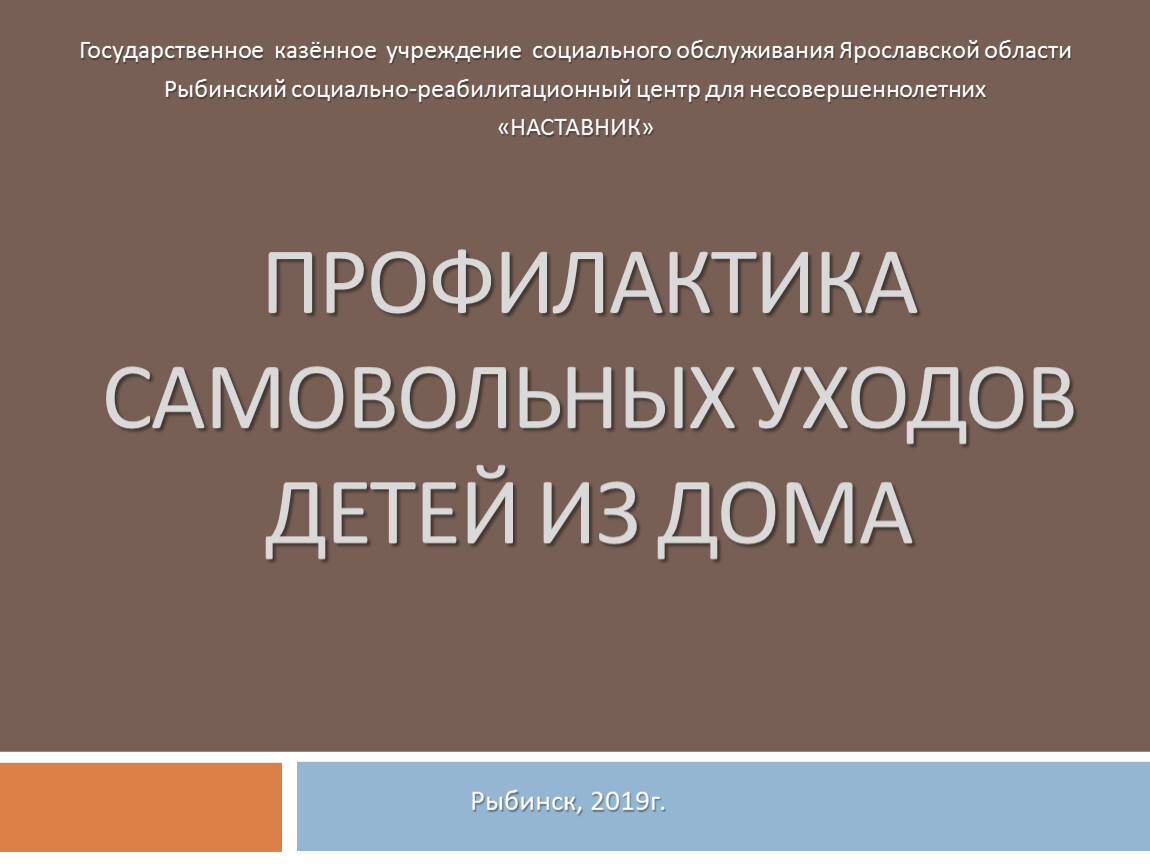 Государственное казённое учреждение социального обслуживания Ярославской области
Рыбинский социально-реабилитационный центр для несовершеннолетних
«НАСТАВНИК»

ПРОФИЛАКТИКА САМОВОЛЬНЫХ УХОДОВ ДЕТЕЙ ИЗ ДОМА

Рыбинск, 2019г.